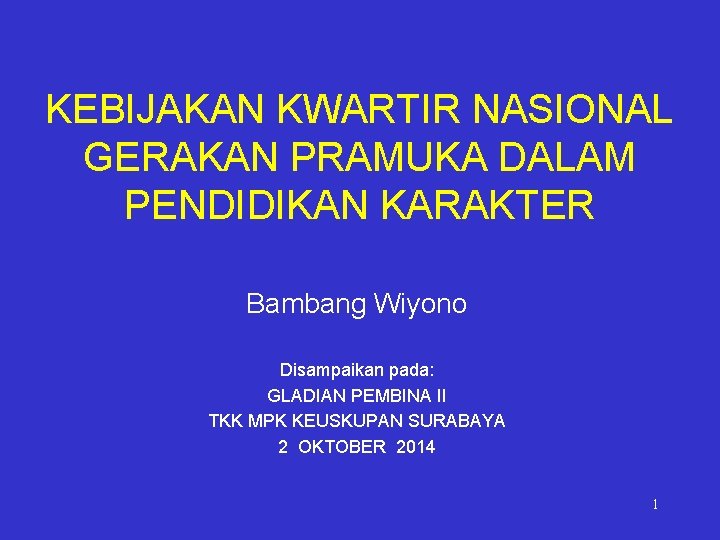 KEBIJAKAN KWARTIR NASIONAL GERAKAN PRAMUKA DALAM PENDIDIKAN KARAKTER

Bambang Wiyono

Disampaikan pada:
GLADIAN PEMBINA II
TKK MPK KEUSKUPAN SURABAYA
2 OKTOBER 2014

1